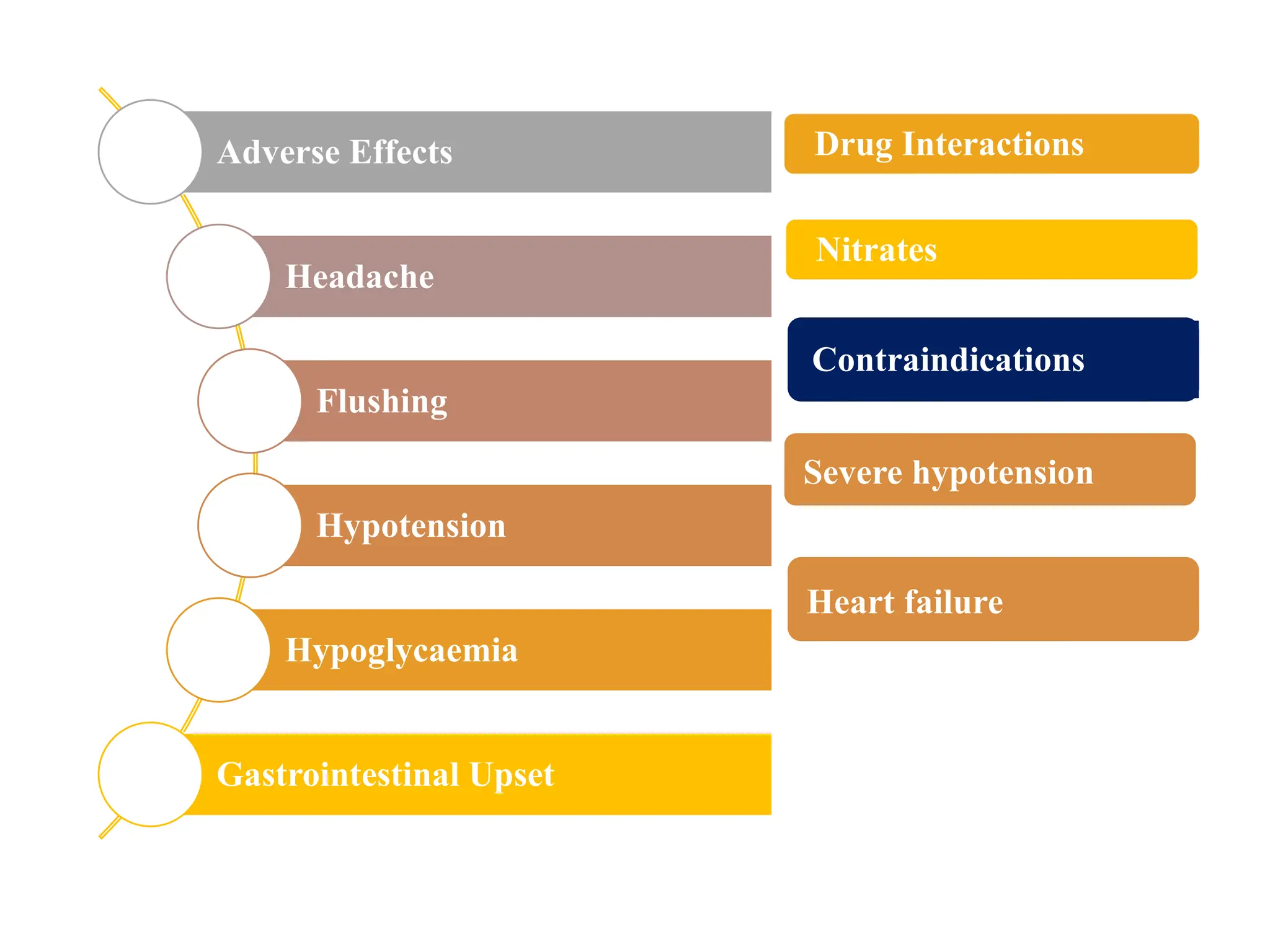 Adverse Effects

Headache

Flushing

Hypotension

Hypoglycaemia

Gastrointestinal Upset

Drug Interactions

Nitrates

Contraindications

Severe hypotension

Heart failure